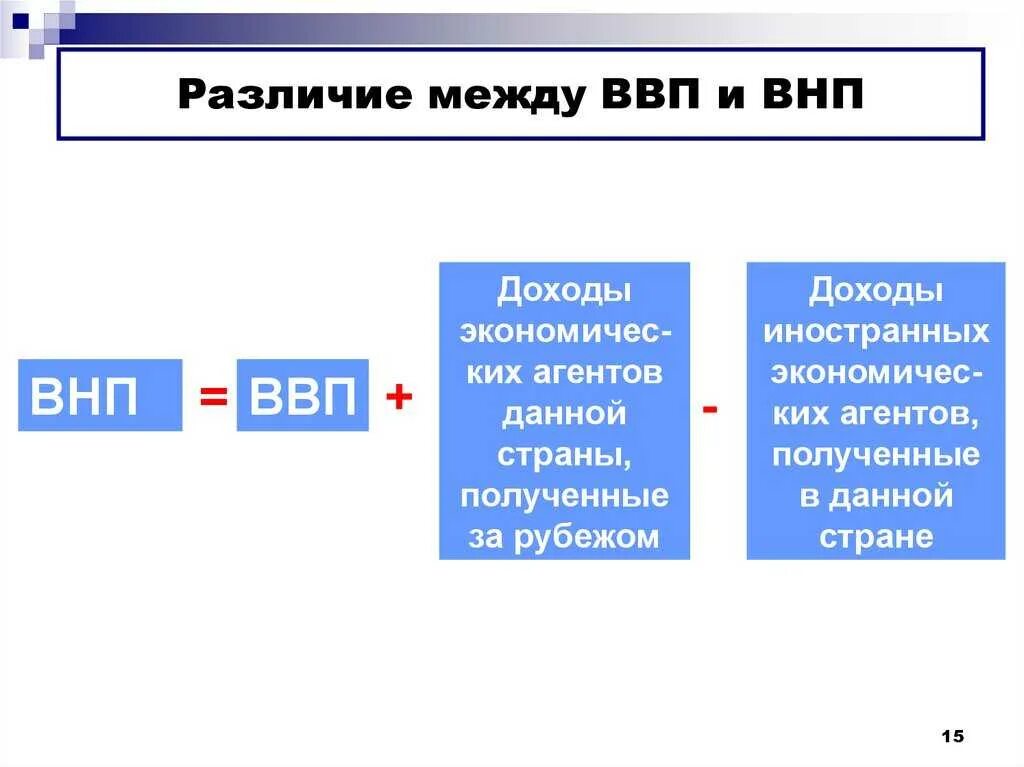 Различие между ВВП и ВНП

ВНП = ВВП + Доходы экономических агентов данной страны, полученные за рубежом - Доходы иностранных экономических агентов, полученные в данной стране

15